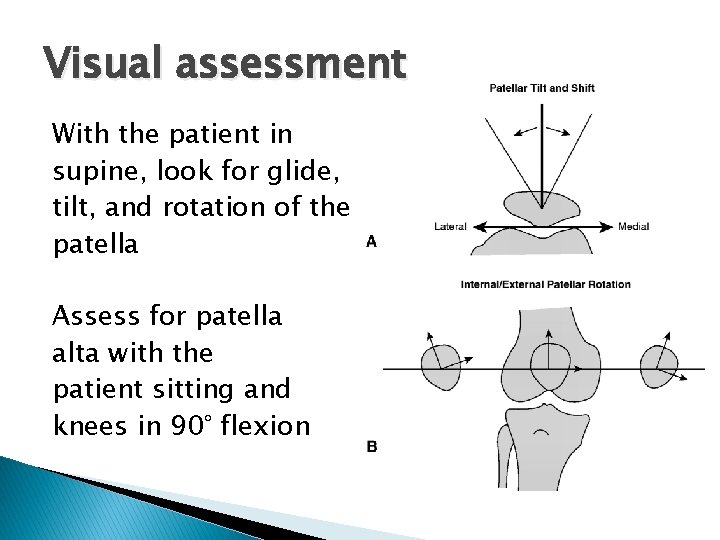 Visual assessment

With the patient in supine, look for glide, tilt, and rotation of the patella

Assess for patella alta with the patient sitting and knees in 90° flexion

Patellar Tilt and Shift

Lateral

Medial

A

Internal/External Patellar Rotation

B